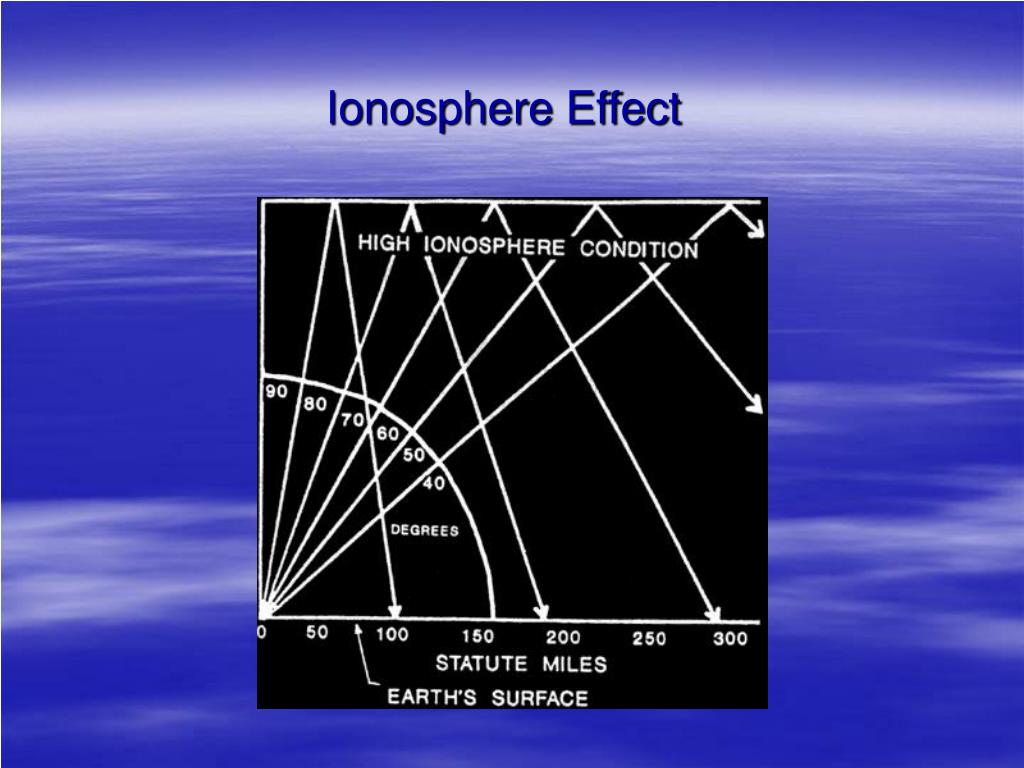 Ionosphere Effect

HIGH IONOSPHERE CONDITION

90
80
70
60
50
40
DEGREES

0 50 100 150 200 250 300
STATUTE MILES
EARTH'S SURFACE